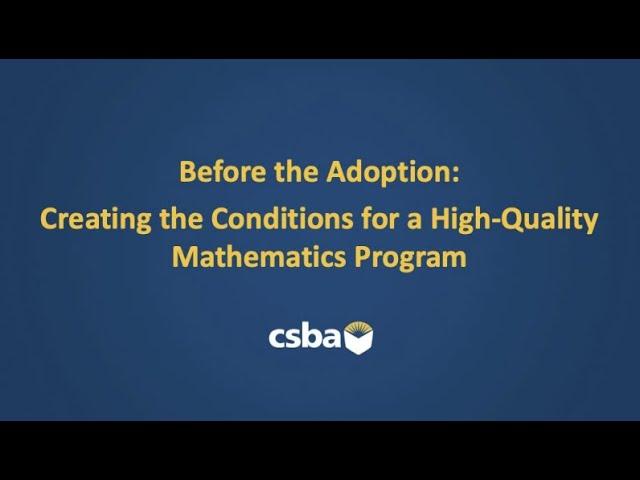 Before the Adoption:
Creating the Conditions for a High-Quality Mathematics Program

csba